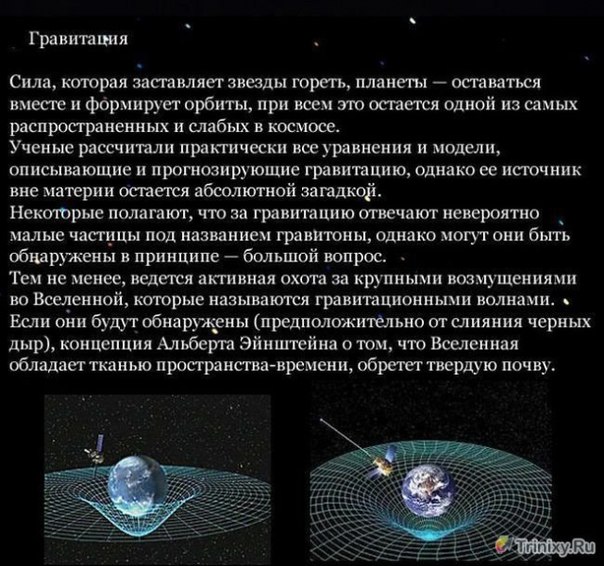 Гравитация

Сила, которая заставляет звезды гореть, планеты — оставаться вместе и формирует орбиты, при всем это остается одной из самых распространенных и слабых в космосе.
Ученые рассчитали практически все уравнения и модели, описывающие и прогнозирующие гравитацию, однако ее источник вне материи остается абсолютной загадкой.
Некоторые полагают, что за гравитацию отвечают невероятно малые частицы под названием гравитоны, однако могут они быть обнаружены в принципе — большой вопрос.
Тем не менее, ведется активная охота за крупными возмущениями во Вселенной, которые называются гравитационными волнами.
Если они будут обнаружены (предположительно от слияния черных дыр), концепция Альберта Эйнштейна о том, что Вселенная обладает тканью пространства-времени, обретет твердую почву.

Trinixy.Ru